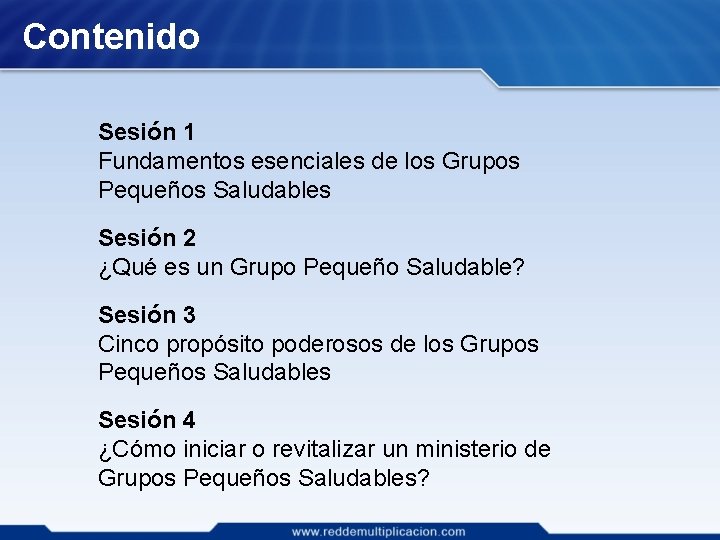 Contenido

Sesión 1
Fundamentos esenciales de los Grupos Pequeños Saludables

Sesión 2
¿Qué es un Grupo Pequeño Saludable?

Sesión 3
Cinco propósito poderosos de los Grupos Pequeños Saludables

Sesión 4
¿Cómo iniciar o revitalizar un ministerio de Grupos Pequeños Saludables?

www.reddemultiplicacion.com